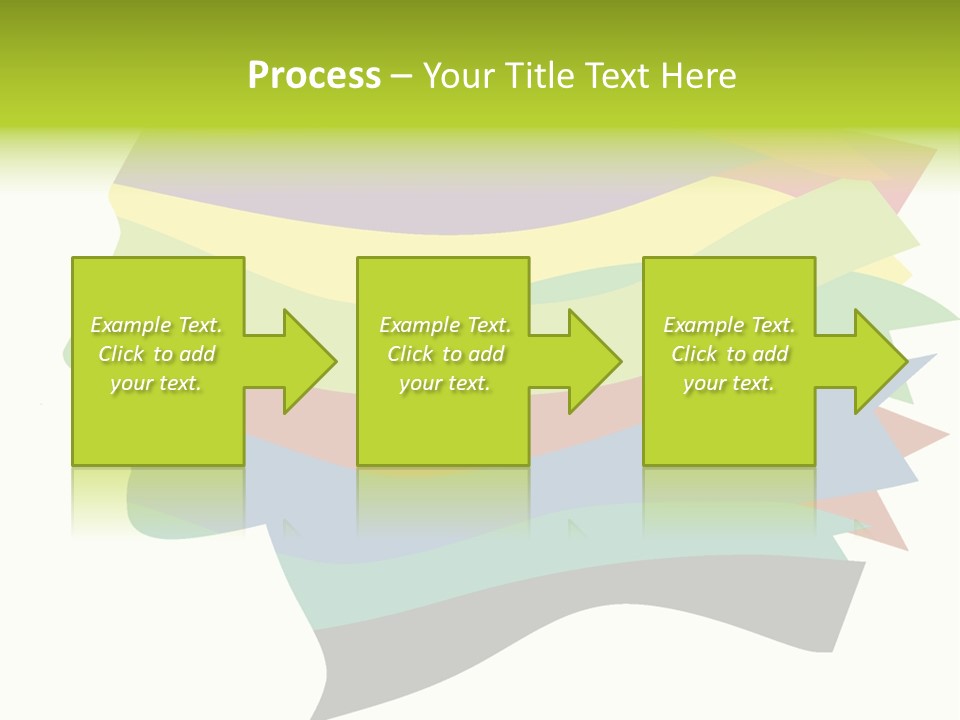 Process – Your Title Text Here

Example Text. Click to add your text.

Example Text. Click to add your text.

Example Text. Click to add your text.